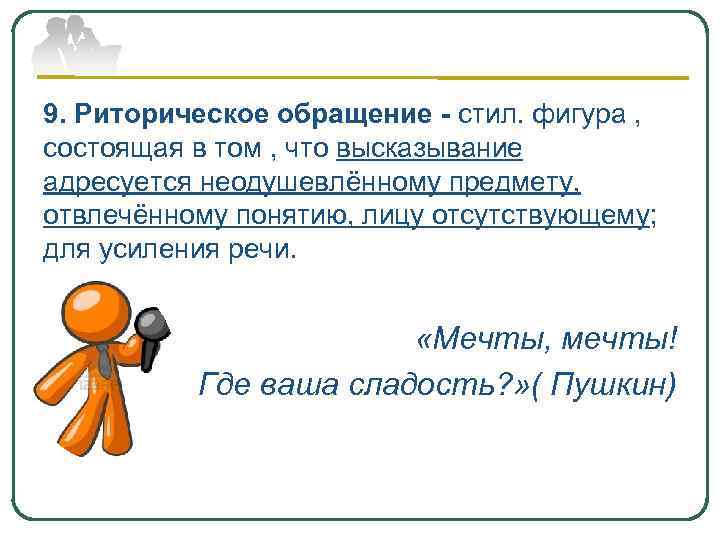 9. Риторическое обращение - стил. фигура , состоящая в том , что высказывание адресуется неодушевлённому предмету, отвлечённому понятию, лицу отсутствующему; для усиления речи.

«Мечты, мечты!
Где ваша сладость?»( Пушкин)